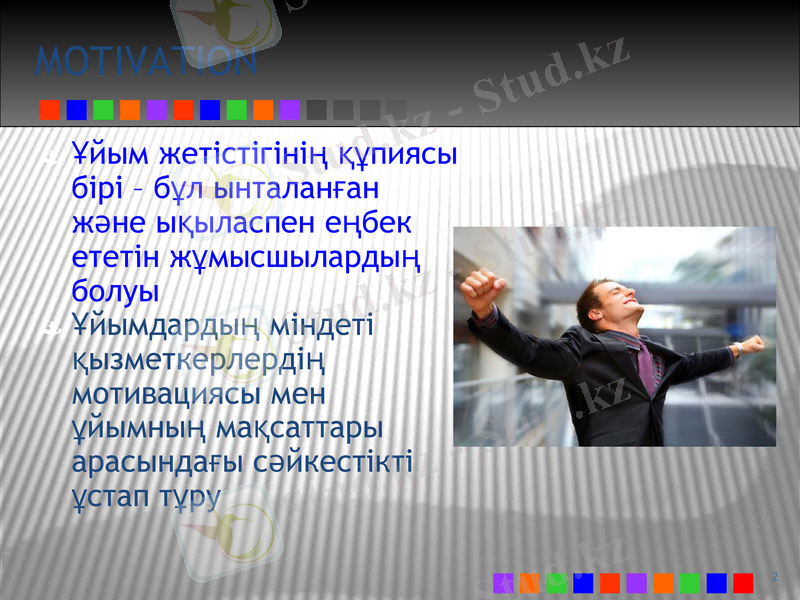 MOTIVATION

Ұйым жетістігінің құпиясы бірі – бұл ынталанған және ықыласпен еңбек ететін жұмысшылардың болуы

Ұйымдардың міндеті қызметкерлердің мотивациясы мен ұйымның мақсаттары арасындағы сәйкестікті ұстап тұру

Stud.kz - Stud.kz

2